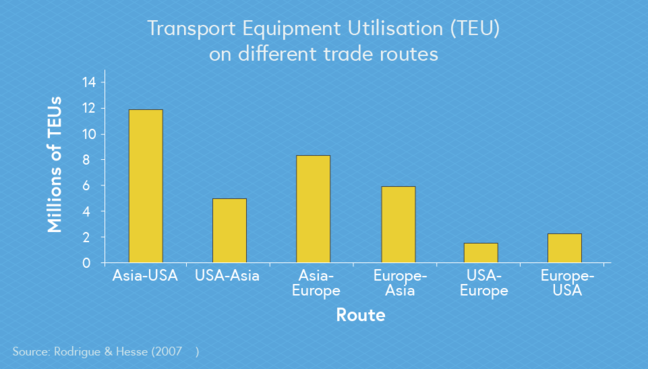 Transport Equipment Utilisation (TEU) on different trade routes

Millions of TEUs

14
12
10
8
6
4
2
0

Asia-USA
USA-Asia
Asia-Europe
Europe-Asia
USA-Europe
Europe-USA

Route

Source: Rodrigue & Hesse (2007 )